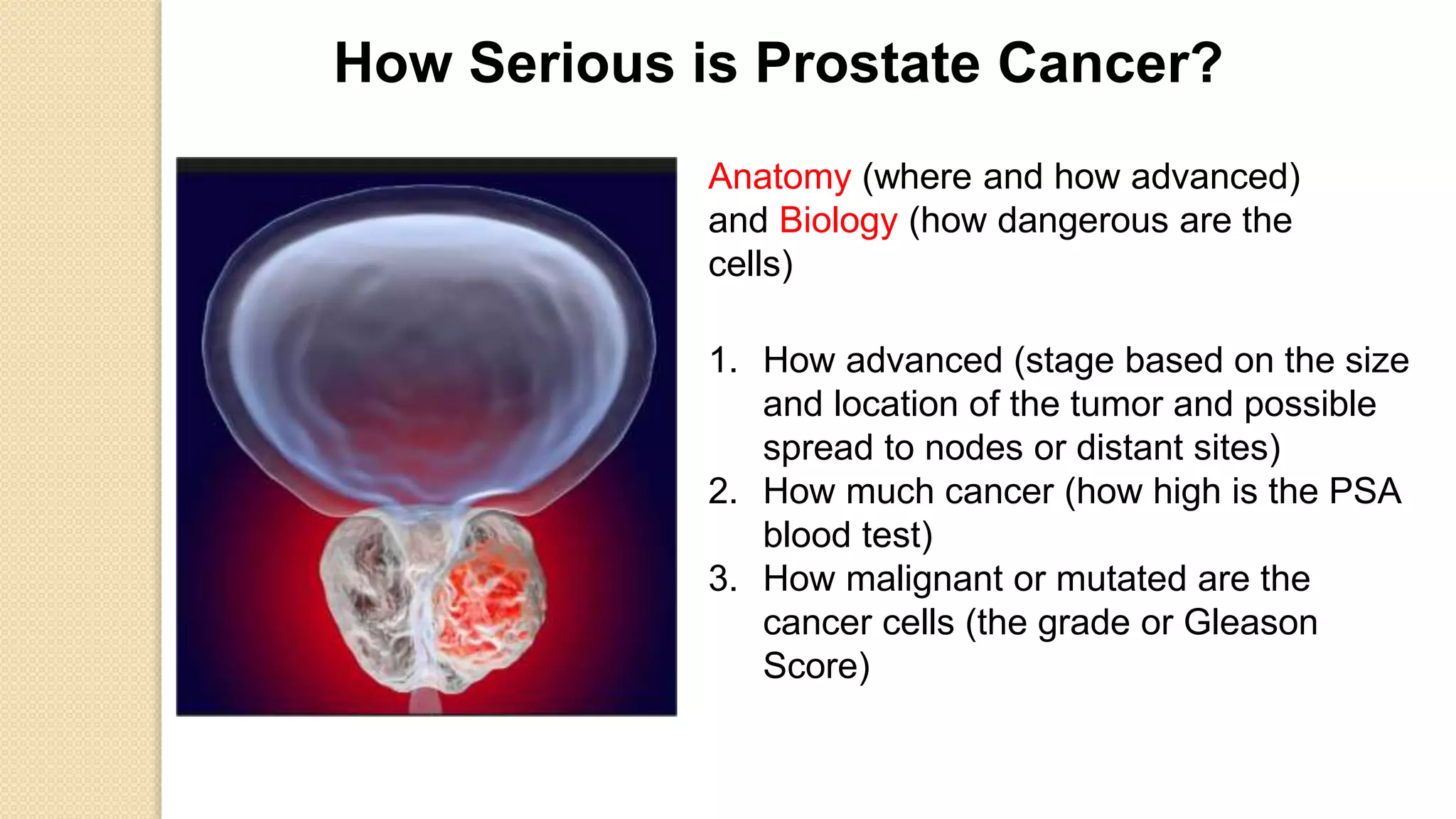 How Serious is Prostate Cancer?

Anatomy (where and how advanced) and Biology (how dangerous are the cells)

1. How advanced (stage based on the size and location of the tumor and possible spread to nodes or distant sites)
2. How much cancer (how high is the PSA blood test)
3. How malignant or mutated are the cancer cells (the grade or Gleason Score)